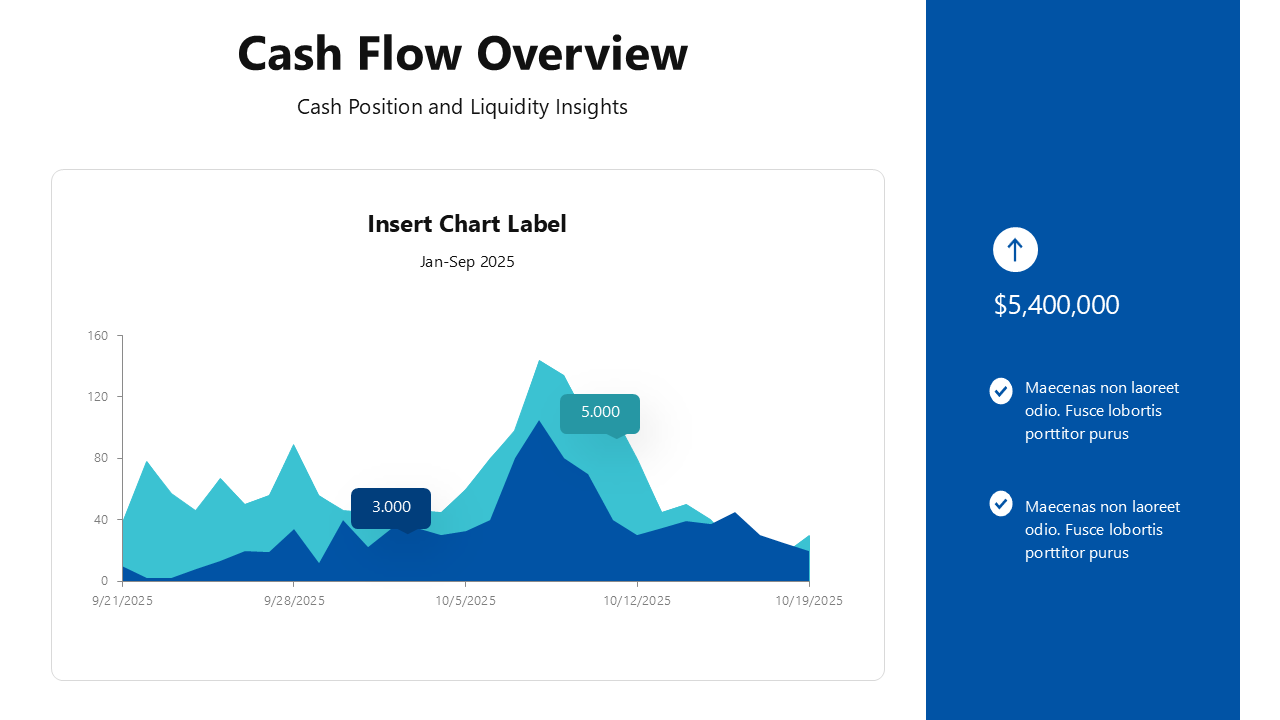 Cash Flow Overview

Cash Position and Liquidity Insights

Insert Chart Label

Jan-Sep 2025

160
120
80
40
0

3.000

5.000

9/21/2025
9/28/2025
10/5/2025
10/12/2025
10/19/2025

$5,400,000

Maecenas non laoreet odio. Fusce lobortis porttitor purus

Maecenas non laoreet odio. Fusce lobortis porttitor purus